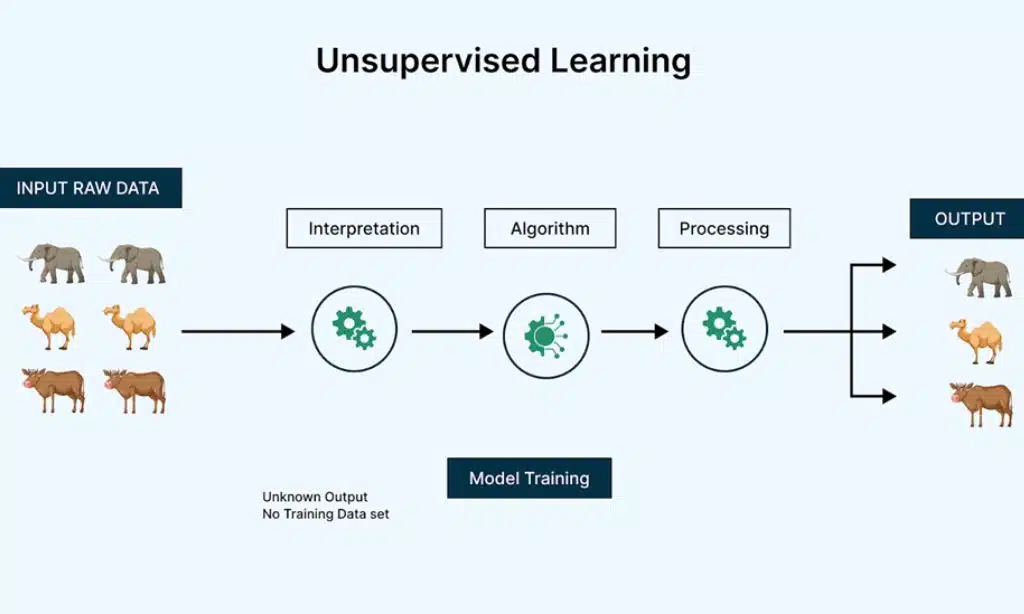 Unsupervised Learning

INPUT RAW DATA

Interpretation

Algorithm

Processing

OUTPUT

Model Training

Unknown Output
No Training Data set